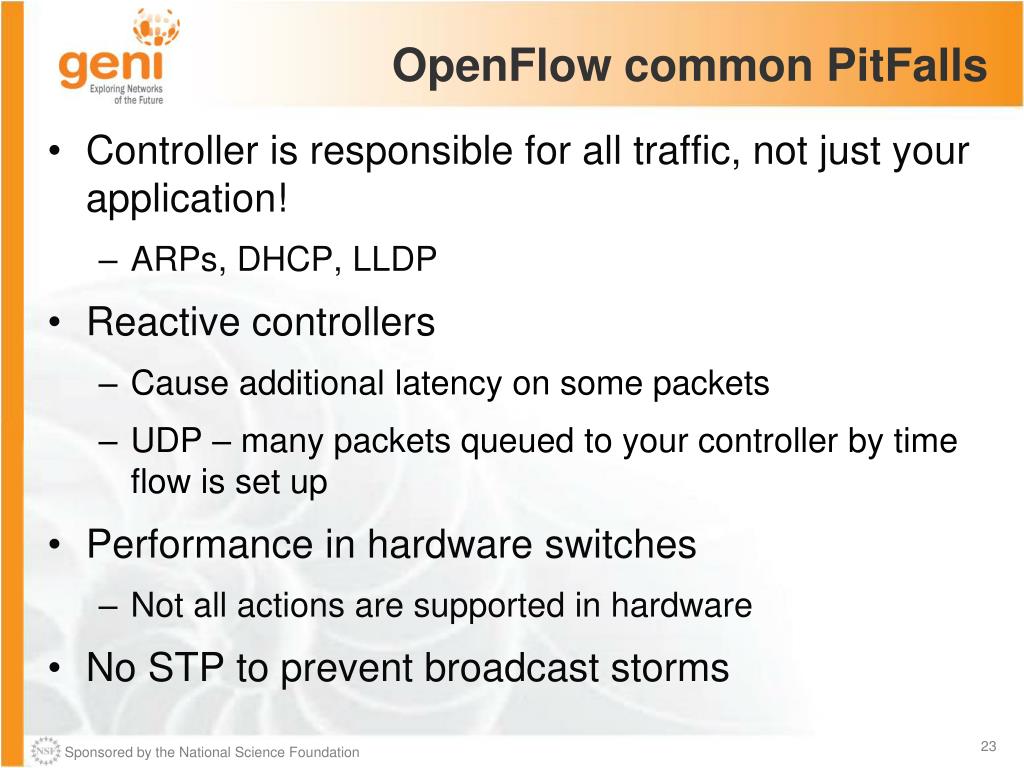 geni
Exploring Networks of the Future

OpenFlow common PitFalls

• Controller is responsible for all traffic, not just your application!
– ARPs, DHCP, LLDP
• Reactive controllers
– Cause additional latency on some packets
– UDP – many packets queued to your controller by time flow is set up
• Performance in hardware switches
– Not all actions are supported in hardware
• No STP to prevent broadcast storms

NSF Sponsored by the National Science Foundation

23